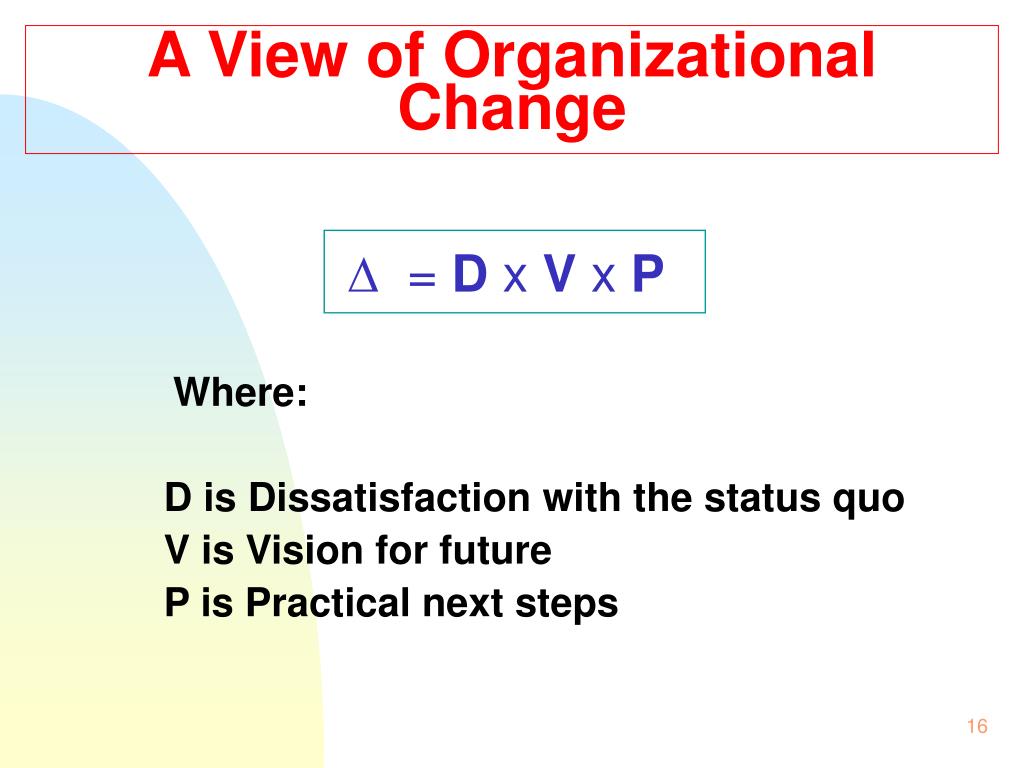 A View of Organizational Change

$\Delta = D \times V \times P$

Where:

D is Dissatisfaction with the status quo
V is Vision for future
P is Practical next steps

16